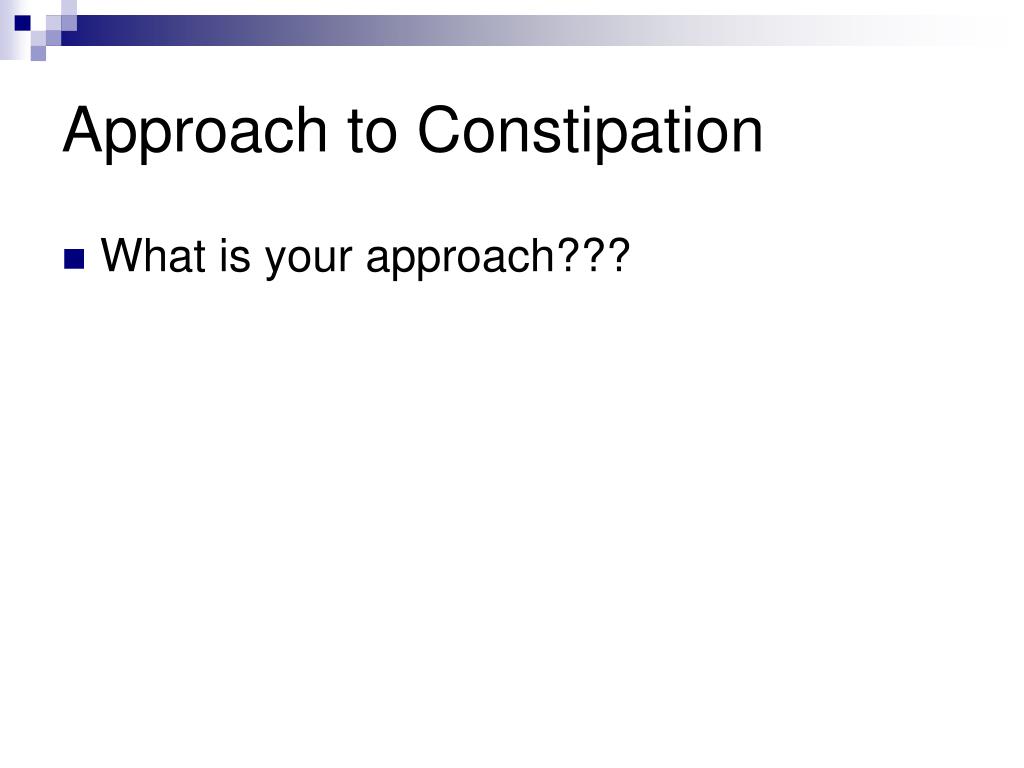 Approach to Constipation

What is your approach???